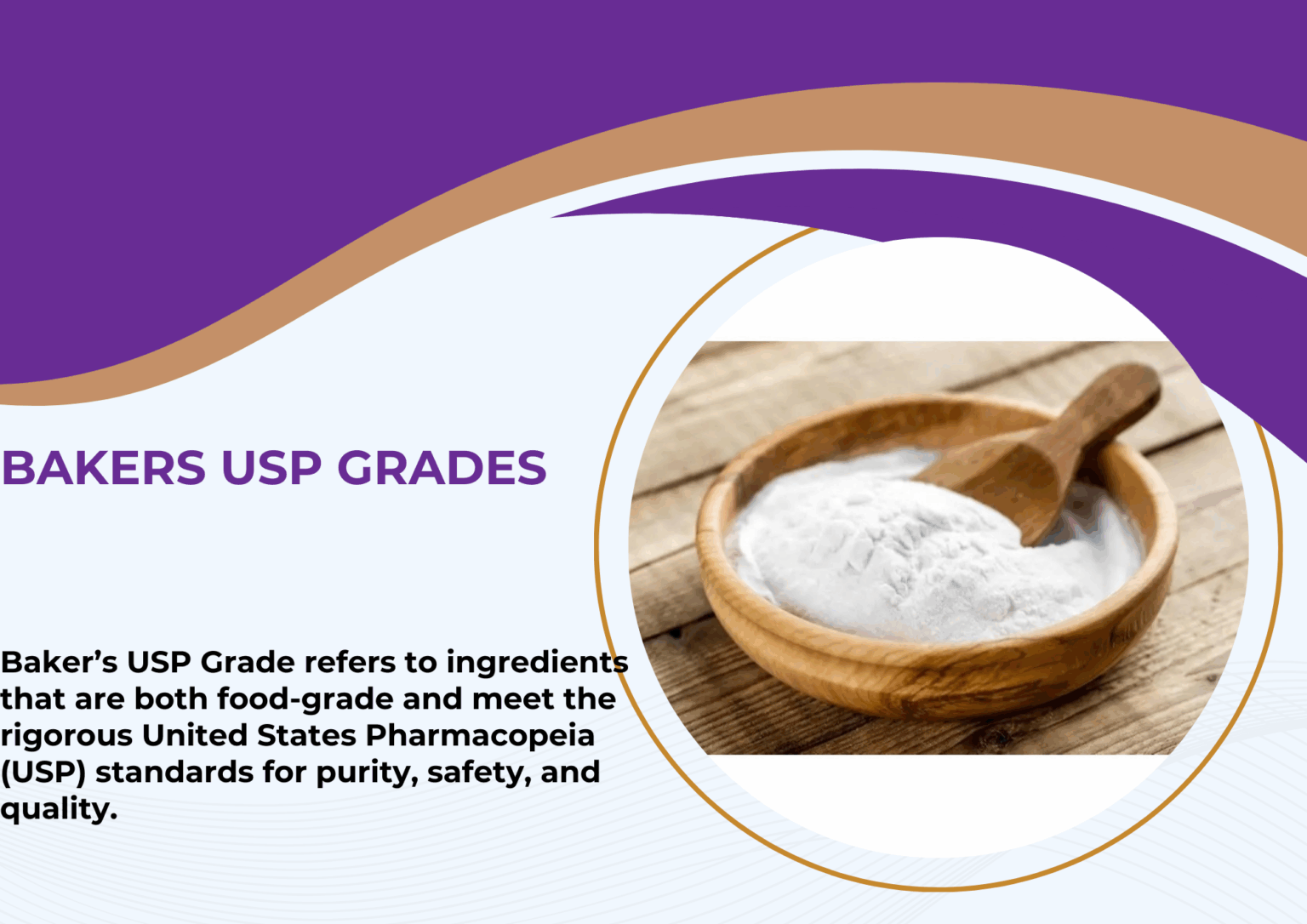 BAKERS USP GRADES

Baker’s USP Grade refers to ingredients that are both food-grade and meet the rigorous United States Pharmacopeia (USP) standards for purity, safety, and quality.